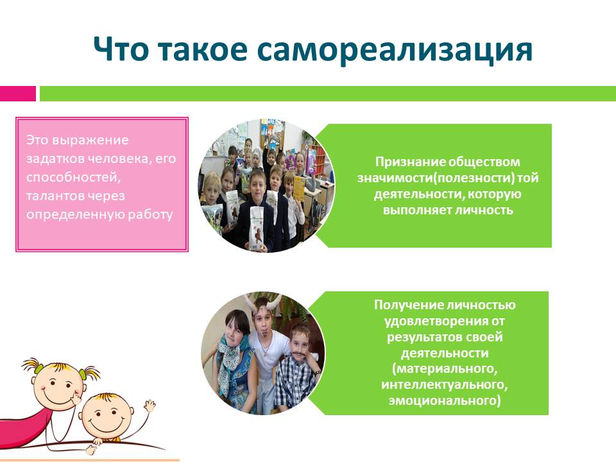 Что такое самореализация

Это выражение задатков человека, его способностей, талантов через определенную работу

Признание обществом значимости(полезности) той деятельности, которую выполняет личность

Получение личностью удовлетворения от результатов своей деятельности (материального, интеллектуального, эмоционального)